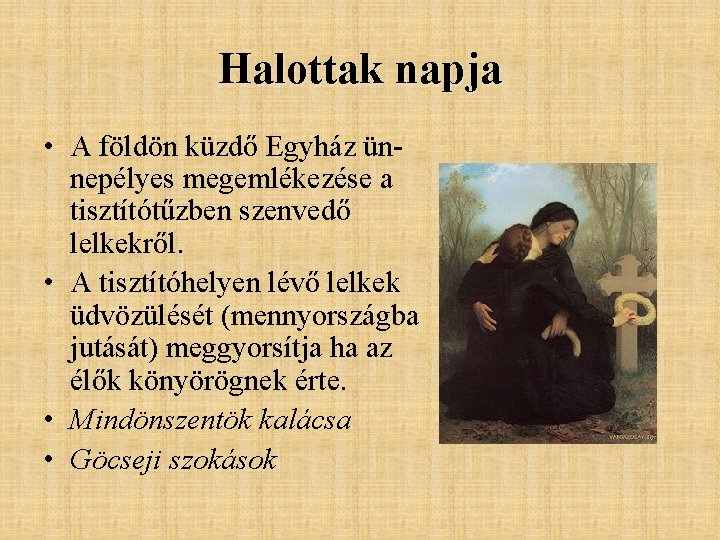 Halottak napja

• A földön küzdő Egyház ünnepélyes megemlékezése a tisztítótűzben szenvedő lelkekről.
• A tisztítóhelyen lévő lelkek üdvözülését (mennyországba jutását) meggyorsítja ha az élők könyörögnek érte.
• Mindönszentök kalácsa
• Göcseji szokások